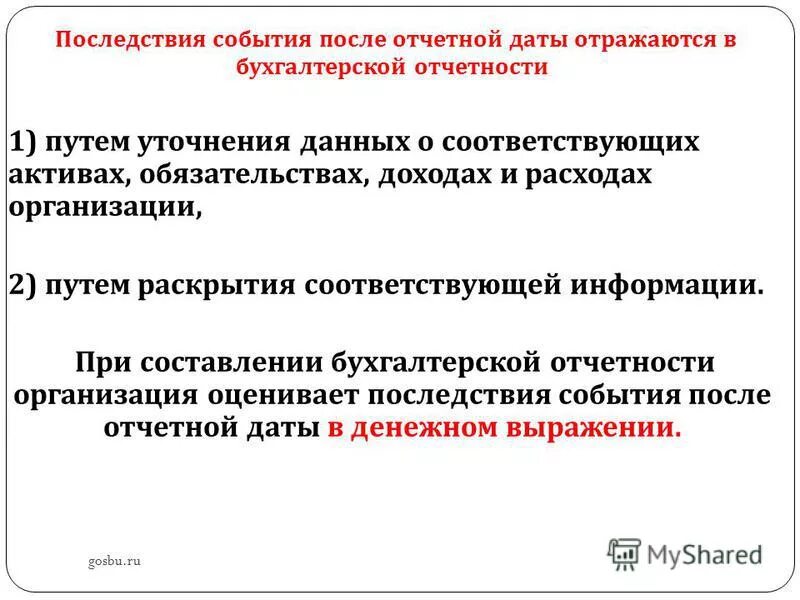 Последствия события после отчетной даты отражаются в бухгалтерской отчетности

1) путем уточнения данных о соответствующих активах, обязательствах, доходах и расходах организации,

2) путем раскрытия соответствующей информации.

При составлении бухгалтерской отчетности организация оценивает последствия события после отчетной даты в денежном выражении.

gosbu.ru

MyShared